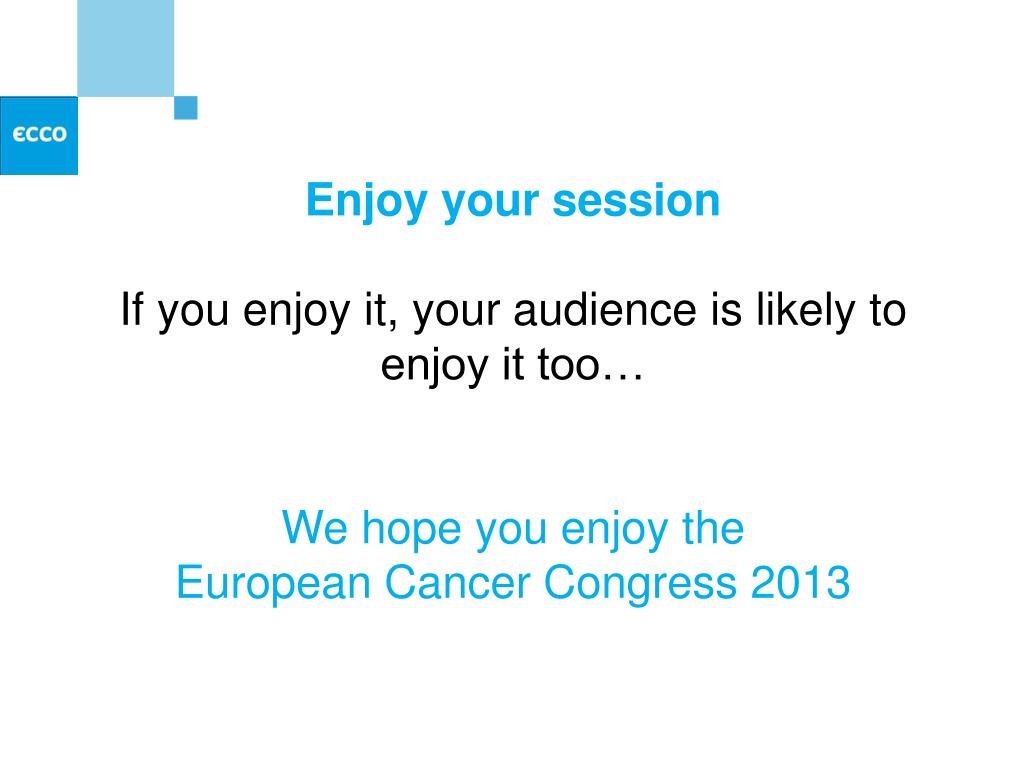 ecco

Enjoy your session

If you enjoy it, your audience is likely to enjoy it too…

We hope you enjoy the
European Cancer Congress 2013